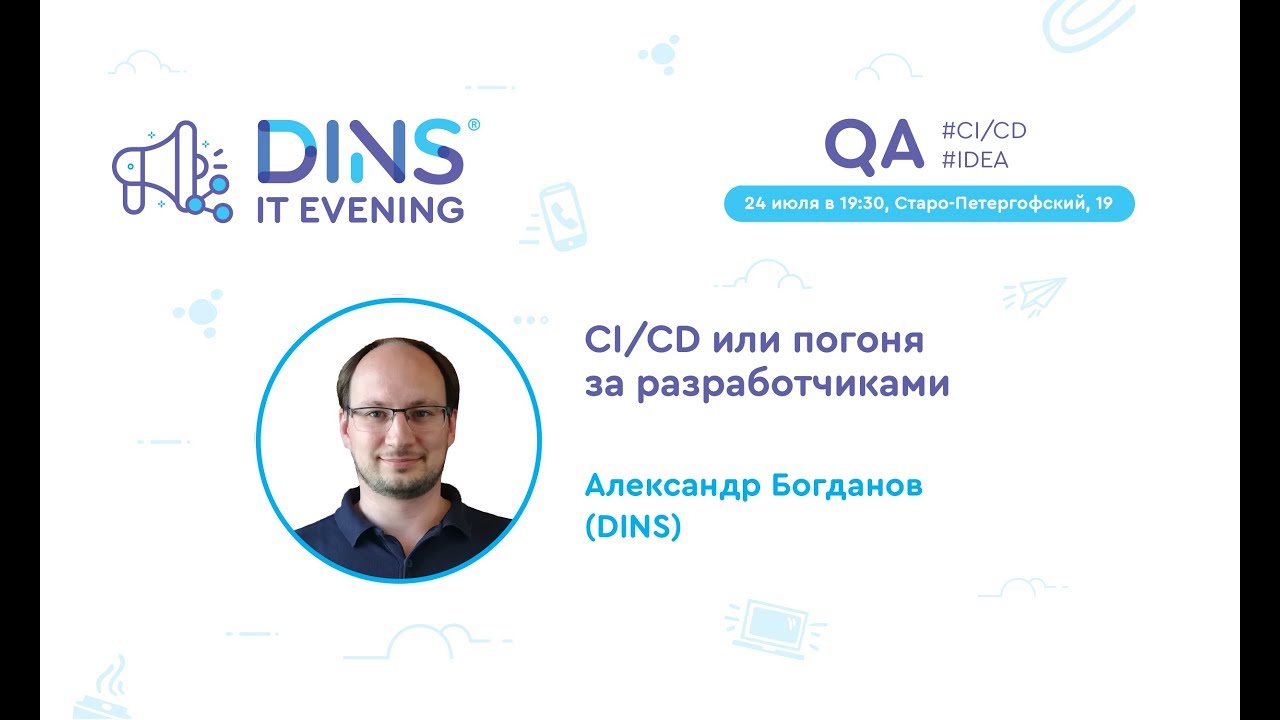 DINS®
IT EVENING

QA #CI/CD
#IDEA

24 июля в 19:30, Старо-Петергофский, 19

CI/CD или погоня за разработчиками

Александр Богданов (DINS)